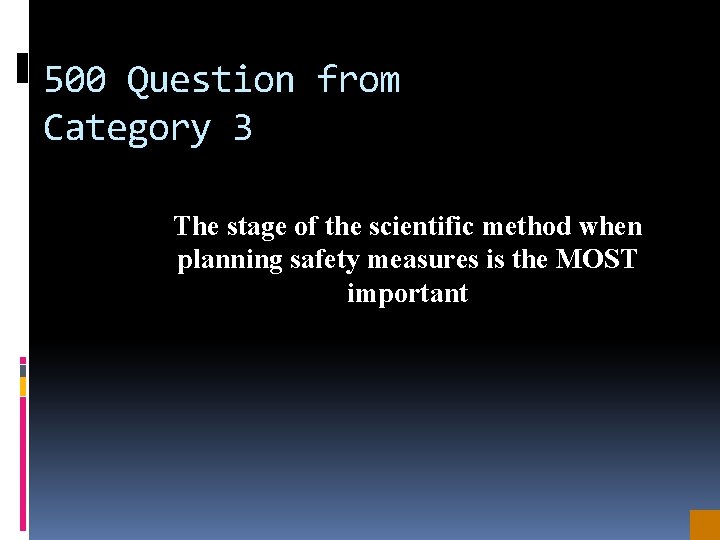 500 Question from Category 3

The stage of the scientific method when planning safety measures is the MOST important